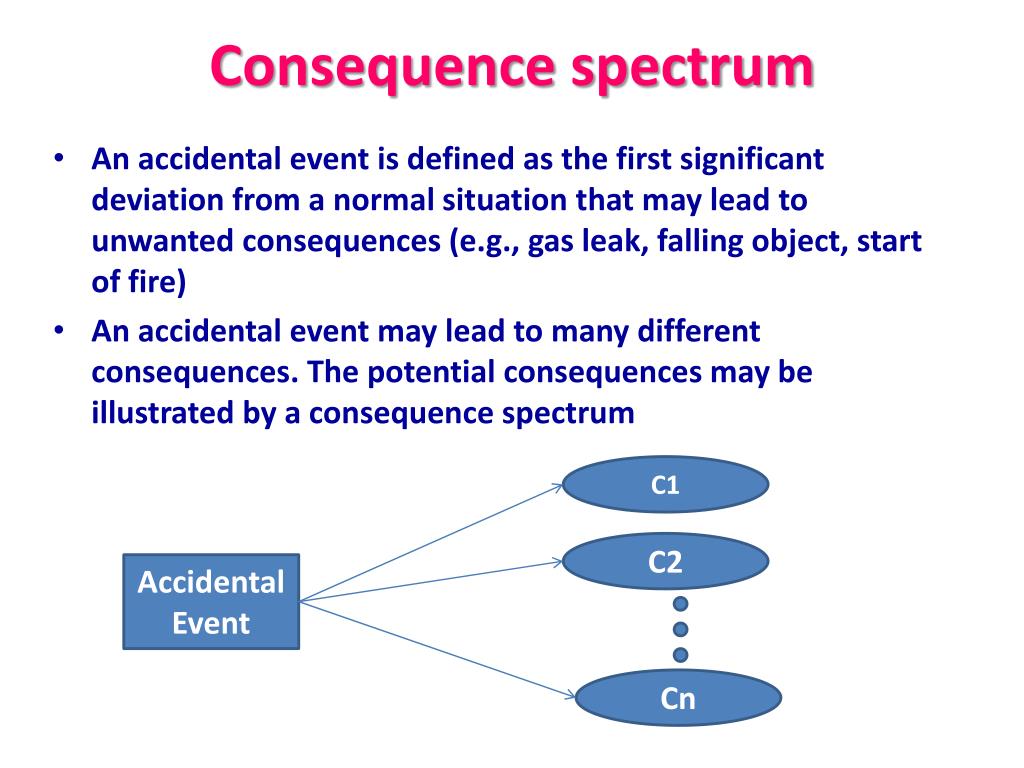 Consequence spectrum

• An accidental event is defined as the first significant deviation from a normal situation that may lead to unwanted consequences (e.g., gas leak, falling object, start of fire)

• An accidental event may lead to many different consequences. The potential consequences may be illustrated by a consequence spectrum

Accidental Event

C1

C2

Cn